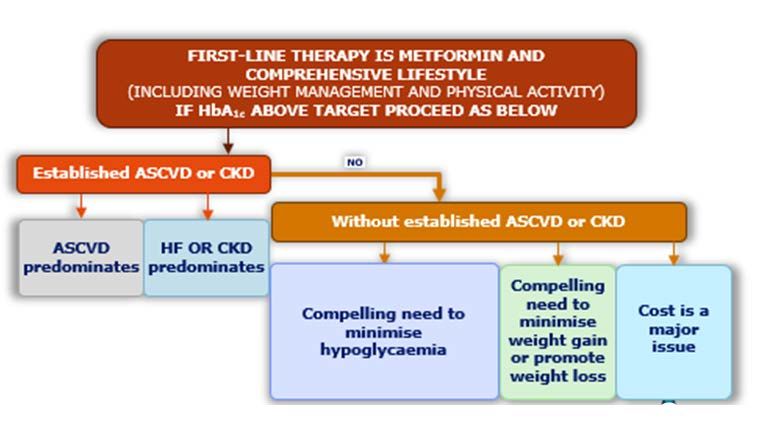 FIRST-LINE THERAPY IS METFORMIN AND COMPREHENSIVE LIFESTYLE (INCLUDING WEIGHT MANAGEMENT AND PHYSICAL ACTIVITY) IF $HbA_{1c}$ ABOVE TARGET PROCEED AS BELOW

Established ASCVD or CKD

NO

ASCVD predominates

HF OR CKD predominates

Without established ASCVD or CKD

Compelling need to minimise hypoglycaemia

Compelling need to minimise weight gain or promote weight loss

Cost is a major issue